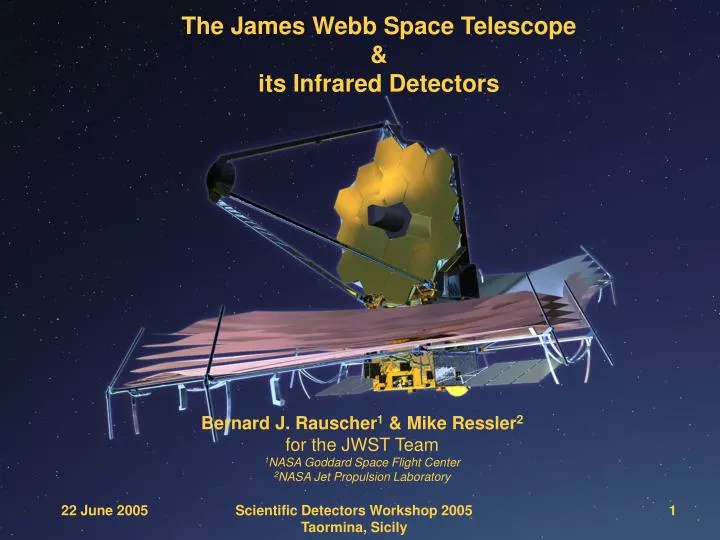 The James Webb Space Telescope
&
its Infrared Detectors

Bernard J. Rauscher$^1$ & Mike Ressler$^2$
for the JWST Team
$^1$NASA Goddard Space Flight Center
$^2$NASA Jet Propulsion Laboratory

22 June 2005

Scientific Detectors Workshop 2005
Taormina, Sicily

1